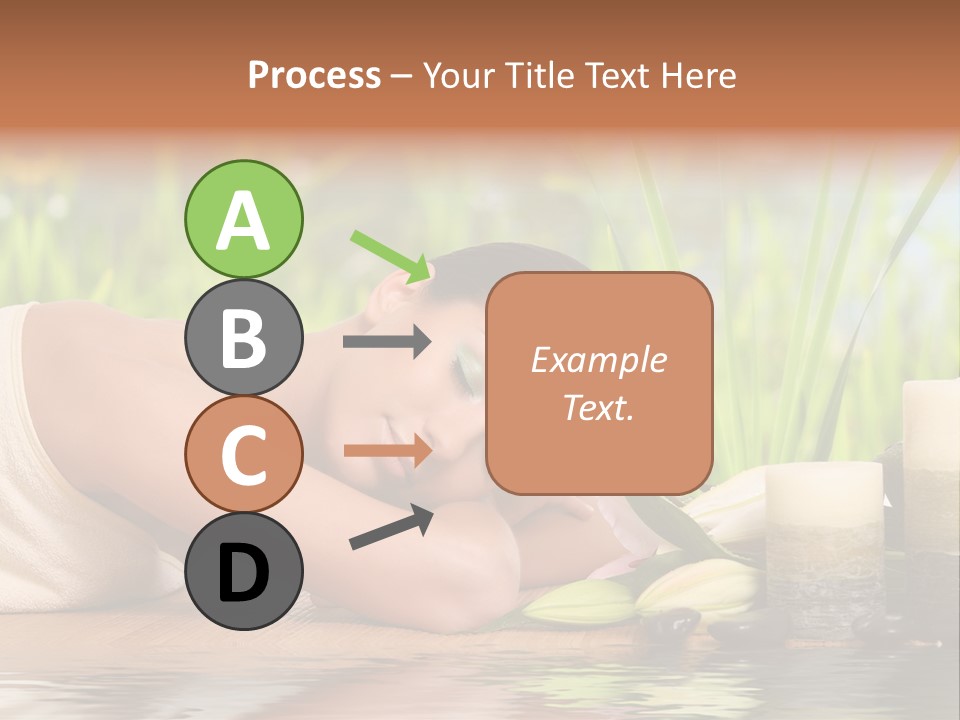 Process – Your Title Text Here

A

B

C

D

Example Text.